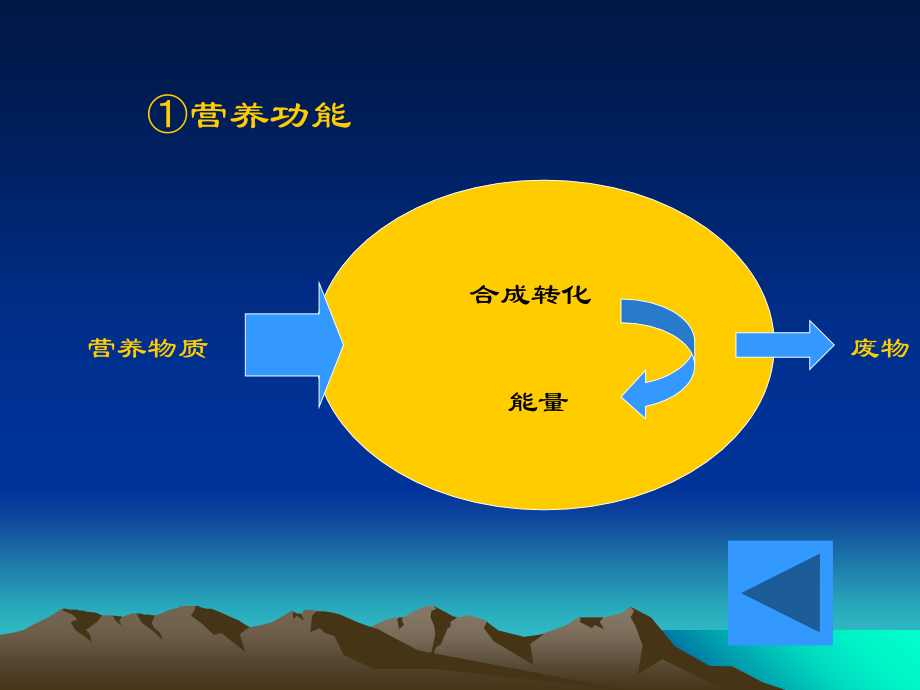 ①营养功能

营养物质

合成转化

能量

废物